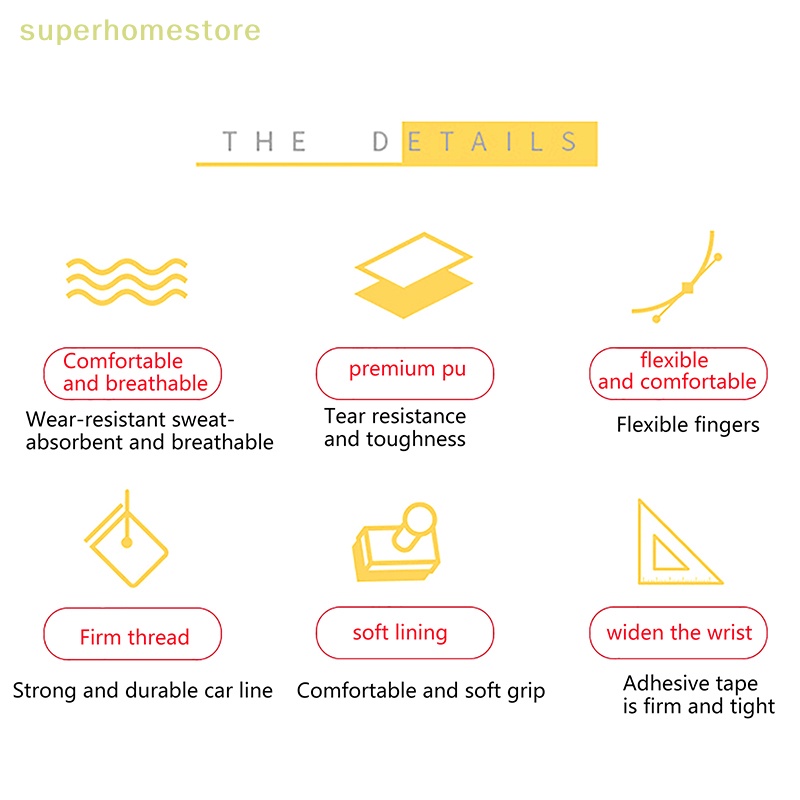 superhomestore

THE DETAILS

Comfortable and breathable

Wear-resistant sweat-absorbent and breathable

premium pu

Tear resistance and toughness

flexible and comfortable

Flexible fingers

Firm thread

Strong and durable car line

soft lining

Comfortable and soft grip

widen the wrist

Adhesive tape is firm and tight